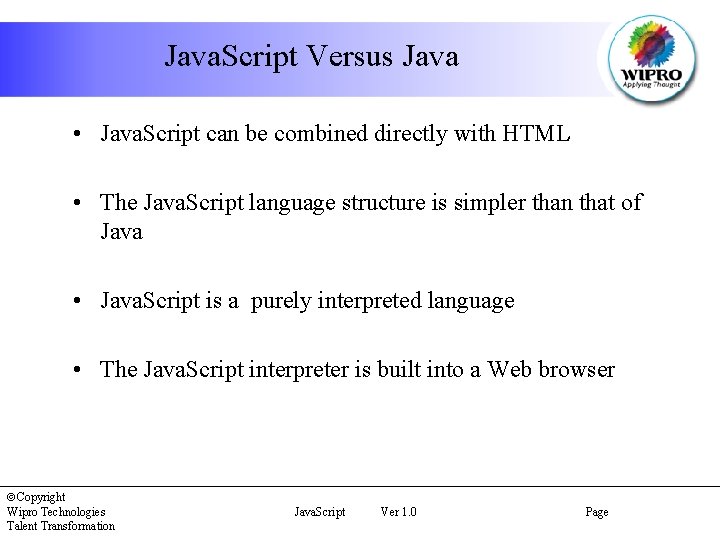 JavaScript Versus Java

WIPRO
Applying Thought

• JavaScript can be combined directly with HTML

• The JavaScript language structure is simpler than that of Java

• JavaScript is a purely interpreted language

• The JavaScript interpreter is built into a Web browser

©Copyright
Wipro Technologies
Talent Transformation

JavaScript Ver 1.0

Page